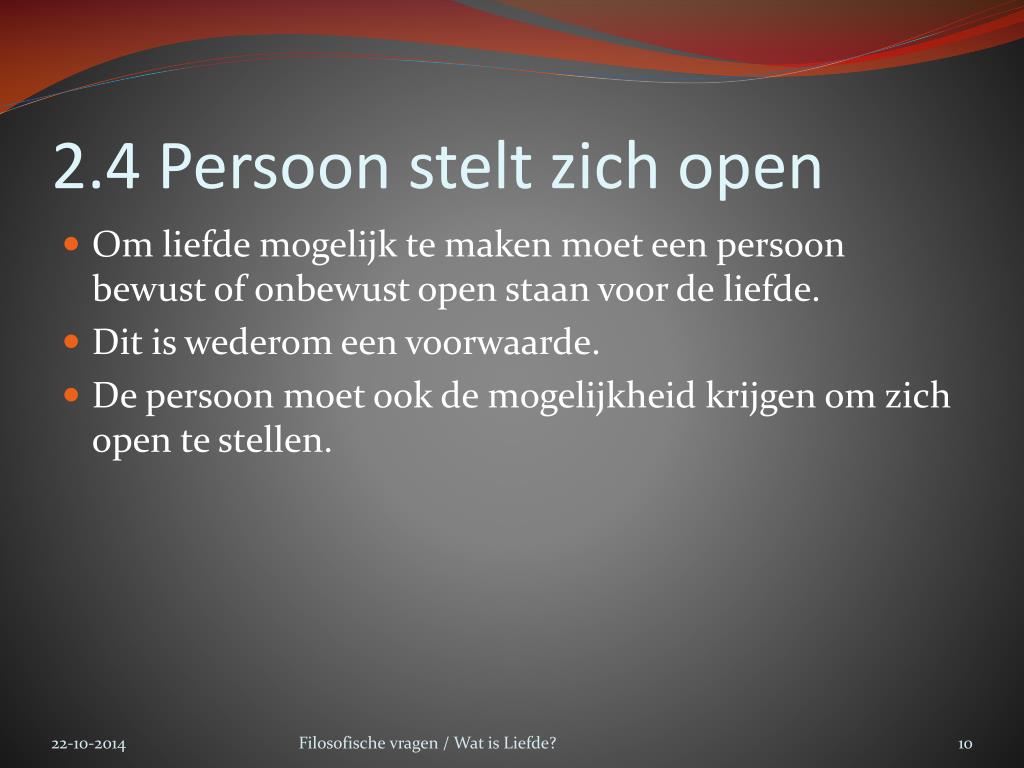 2.4 Persoon stelt zich open

- Om liefde mogelijk te maken moet een persoon bewust of onbewust open staan voor de liefde.
- Dit is wederom een voorwaarde.
- De persoon moet ook de mogelijkheid krijgen om zich open te stellen.

22-10-2014 Filosofische vragen / Wat is Liefde? 10